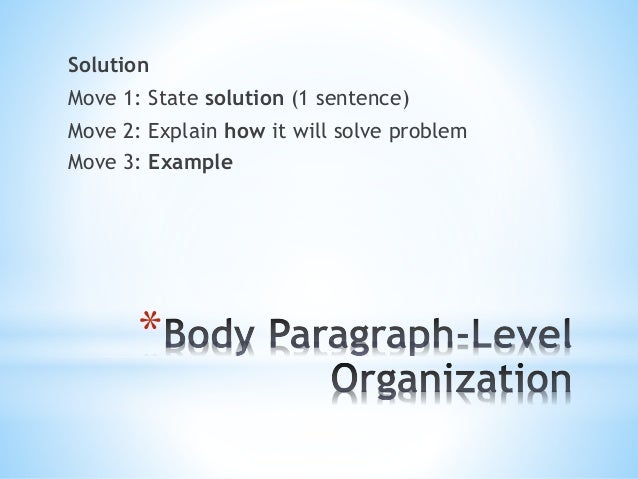 Solution
Move 1: State solution (1 sentence)
Move 2: Explain how it will solve problem
Move 3: Example

*Body Paragraph-Level Organization